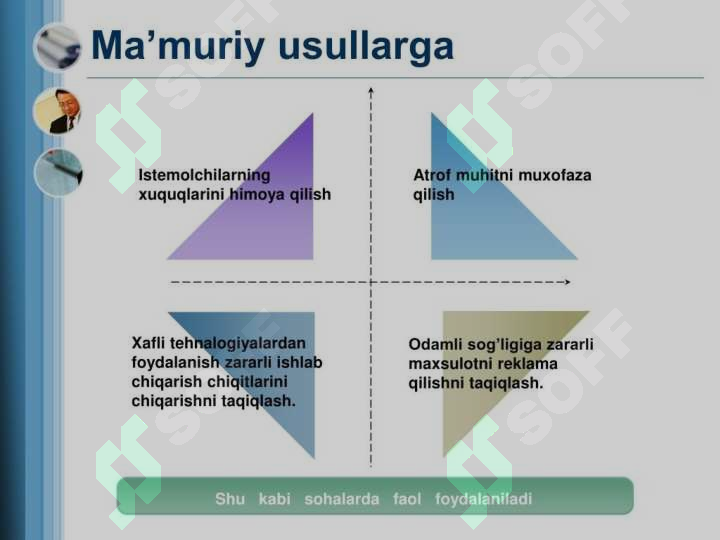 Ma’muriy usullarga

Istemolchilarning xuquqlarini himoya qilish

Atrof muhitni muxofaza qilish

Xafli tehnalogiyalardan foydalanish zararli ishlab chiqarish chiqitlarini chiqarishni taqiqlash.

Odamli sog’ligiga zararli maxsulotni reklama qilishni taqiqlash.

Shu kabi sohalarda faol foydalaniladi

SOFF SOFF SOFF SOFF